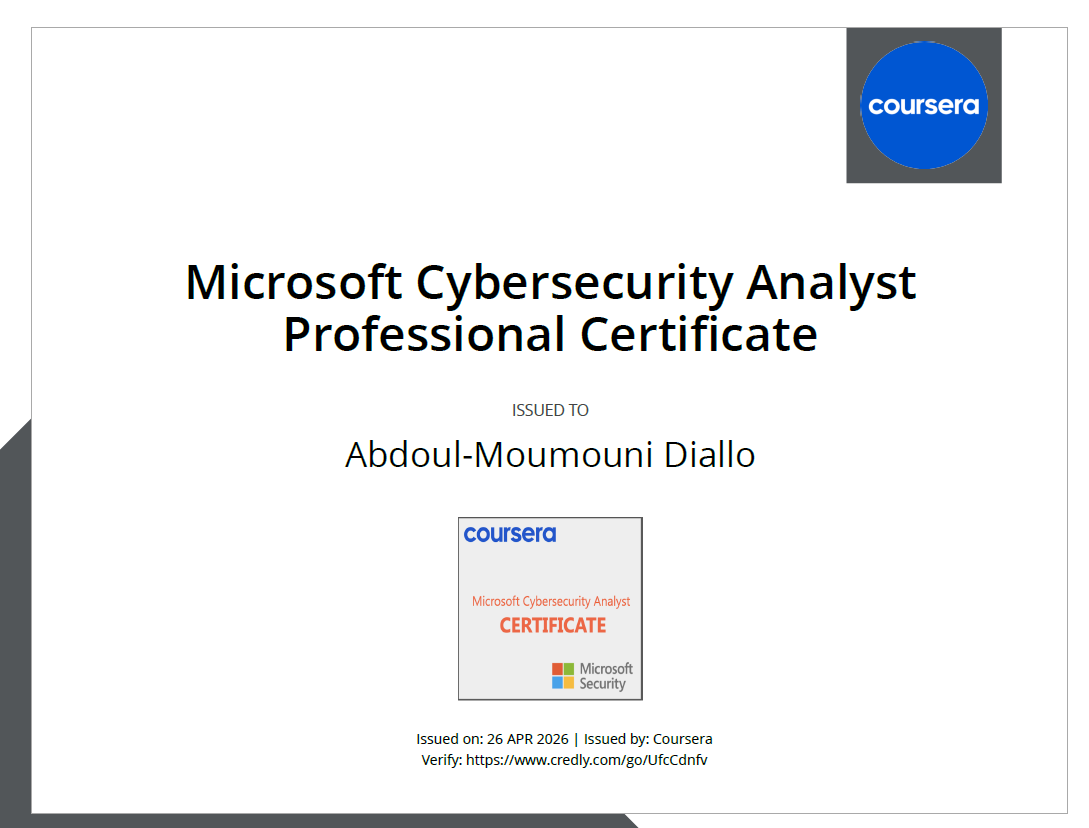 coursera

Microsoft Cybersecurity Analyst Professional Certificate

ISSUED TO

Abdoul-Moumouni Diallo

coursera

Microsoft Cybersecurity Analyst

CERTIFICATE

Microsoft Security

Issued on: 26 APR 2026 | Issued by: Coursera
Verify: https://www.credly.com/go/UfcCdnfv